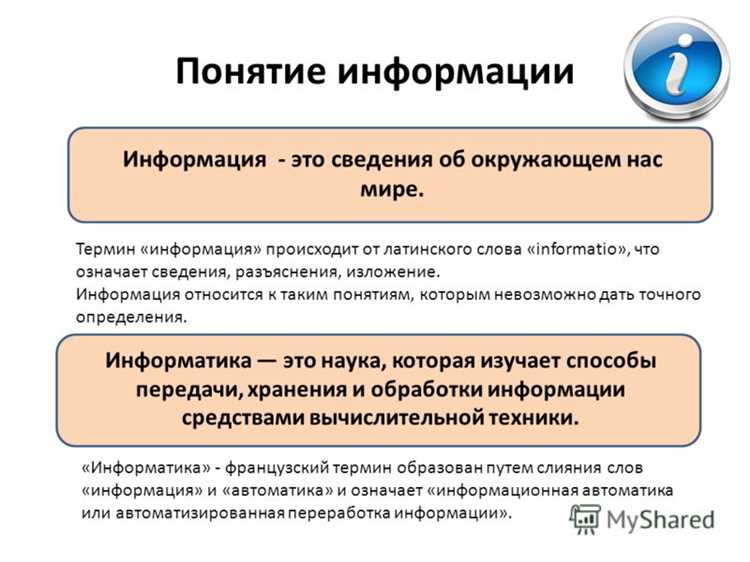 Понятие информации

i

Информация - это сведения об окружающем нас мире.

Термин «информация» происходит от латинского слова «informatio», что означает сведения, разъяснения, изложение.
Информация относится к таким понятиям, которым невозможно дать точного определения.

Информатика — это наука, которая изучает способы передачи, хранения и обработки информации средствами вычислительной техники.

«Информатика» - французский термин образован путем слияния слов «информация» и «автоматика» и означает «информационная автоматика или автоматизированная переработка информации».

MyShared